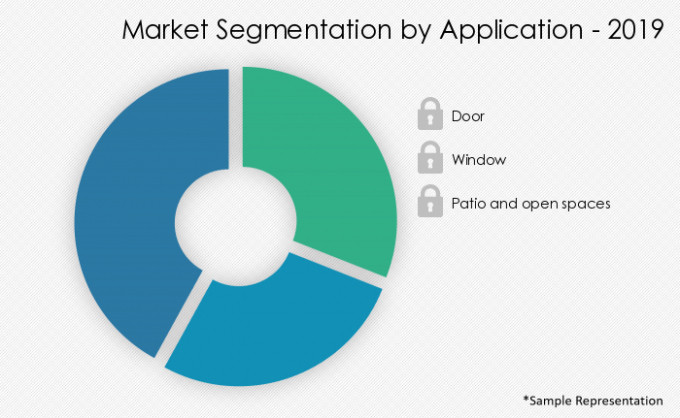 Market Segmentation by Application - 2019

Door

Window

Patio and open spaces

*Sample Representation